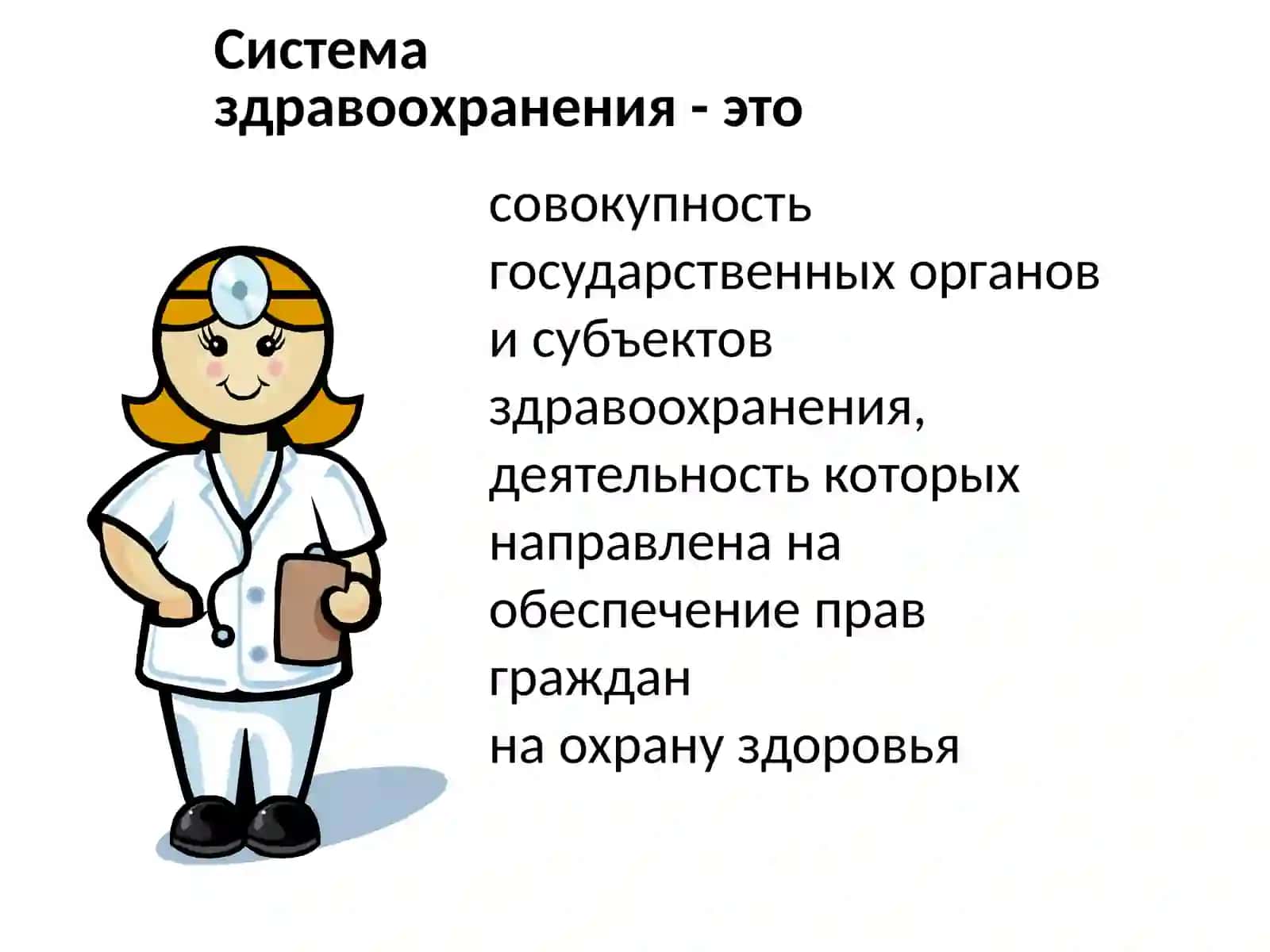 Система здравоохранения - это

совокупность государственных органов и субъектов здравоохранения, деятельность которых направлена на обеспечение прав граждан на охрану здоровья